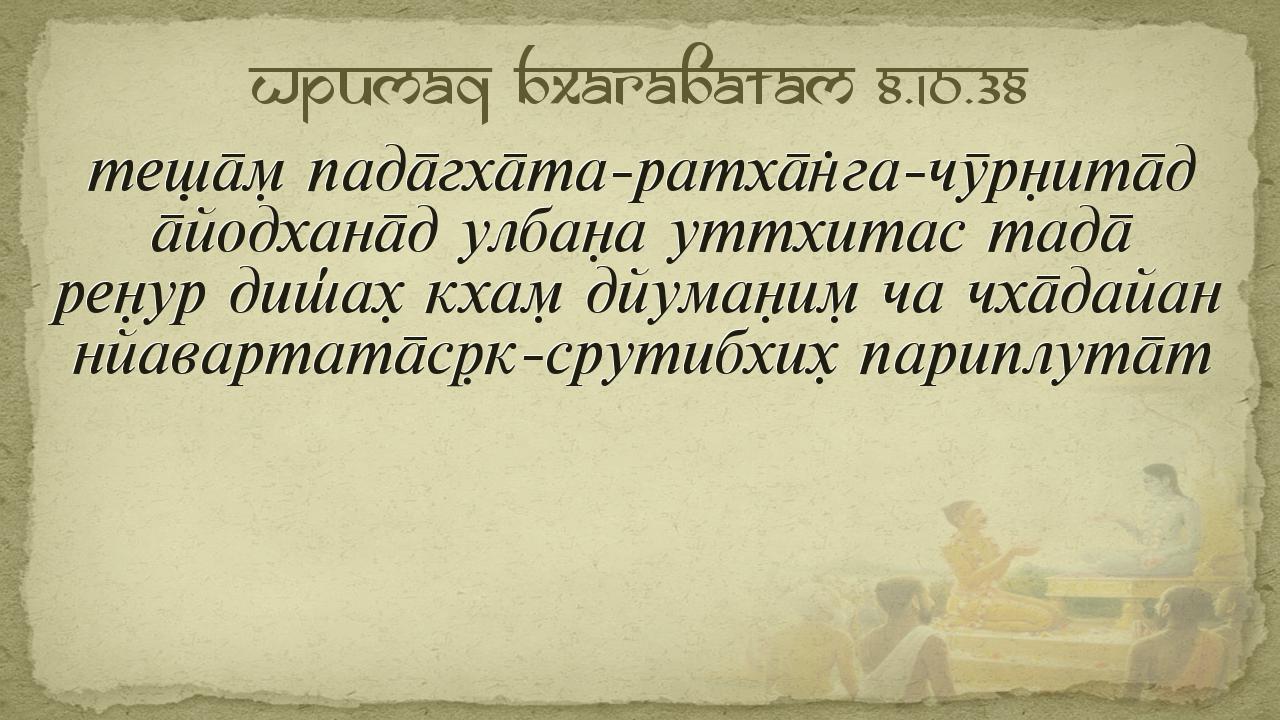 Шримад Бхагаватам 8.10.38

теш̣а̄м̣ пада̄гха̄та-ратха̄н̇га-чӯрн̣ита̄д
а̄йодхана̄д улбан̣а уттхитас тада̄
рен̣ур диш́ах̣ кхам̣ дйуман̣им̣ ча чха̄дайан
нйавартата̄ср̣к-срутибхих̣ париплута̄т